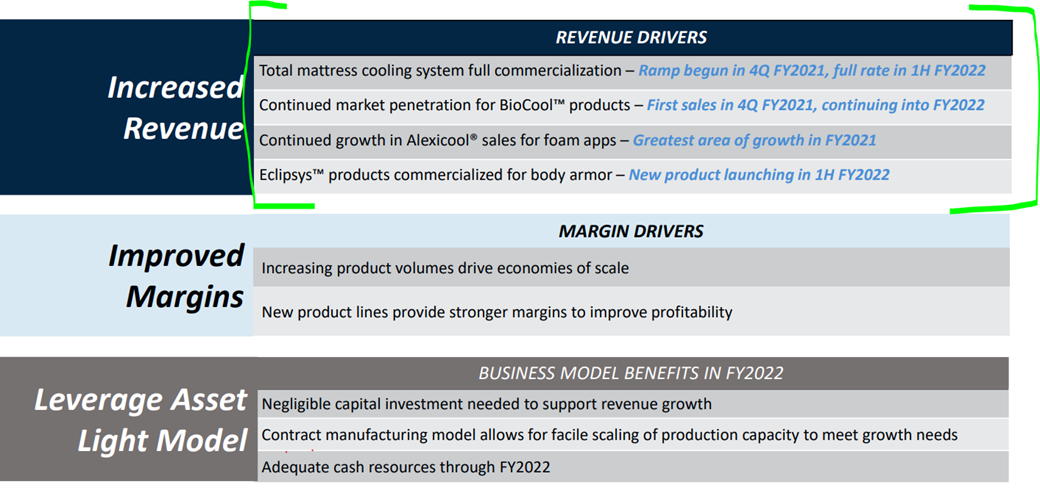 Increased Revenue

REVENUE DRIVERS

Total mattress cooling system full commercialization – Ramp begun in 4Q FY2021, full rate in 1H FY2022

Continued market penetration for BioCool™ products – First sales in 4Q FY2021, continuing into FY2022

Continued growth in Alexicool® sales for foam apps – Greatest area of growth in FY2021

Eclipsys™ products commercialized for body armor – New product launching in 1H FY2022

Improved Margins

MARGIN DRIVERS

Increasing product volumes drive economies of scale

New product lines provide stronger margins to improve profitability

Leverage Asset Light Model

BUSINESS MODEL BENEFITS IN FY2022

Negligible capital investment needed to support revenue growth

Contract manufacturing model allows for facile scaling of production capacity to meet growth needs

Adequate cash resources through FY2022